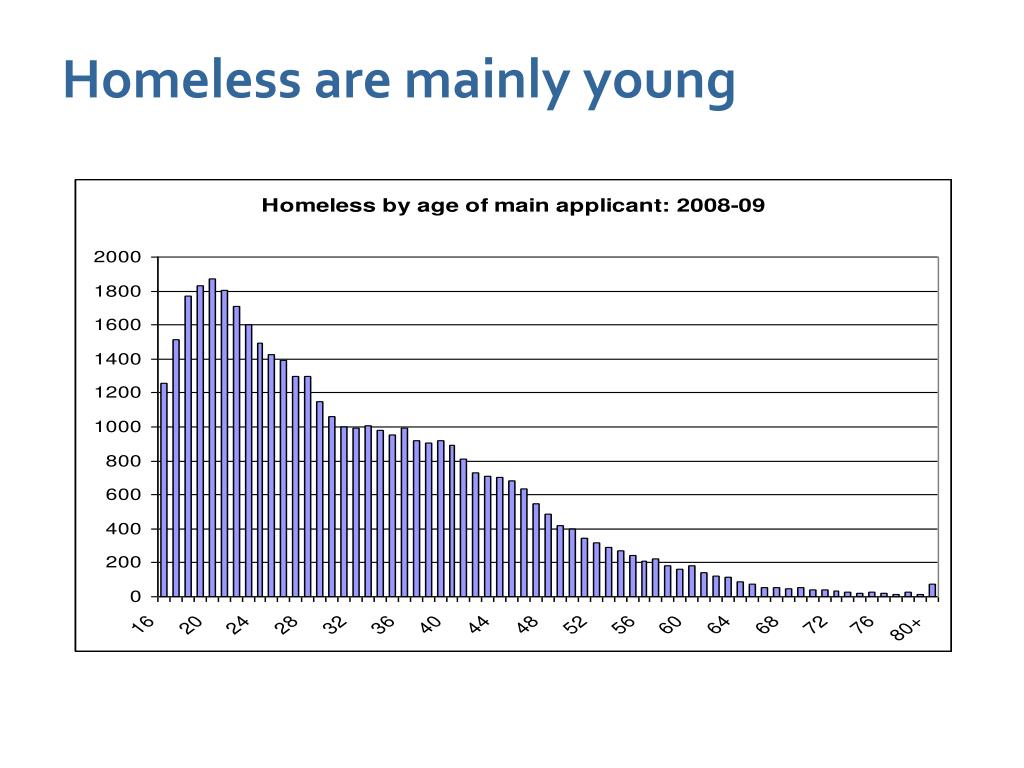 Homeless are mainly young

Homeless by age of main applicant: 2008-09

2000
1800
1600
1400
1200
1000
800
600
400
200
0

16 20 24 28 32 36 40 44 48 52 56 60 64 68 72 76 80+